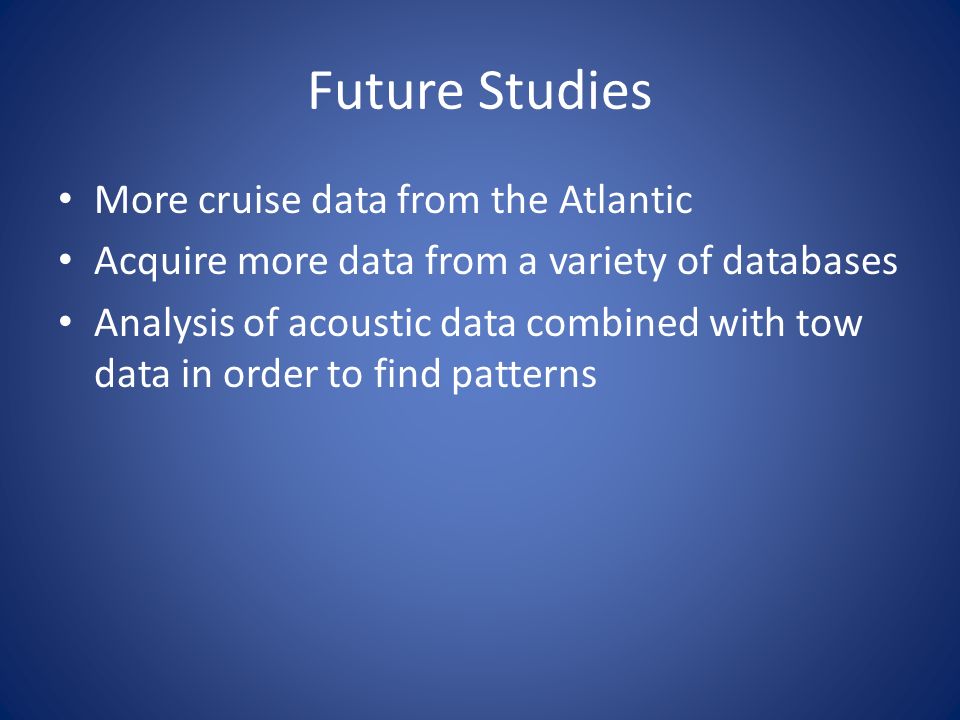 Future Studies

• More cruise data from the Atlantic
• Acquire more data from a variety of databases
• Analysis of acoustic data combined with tow data in order to find patterns